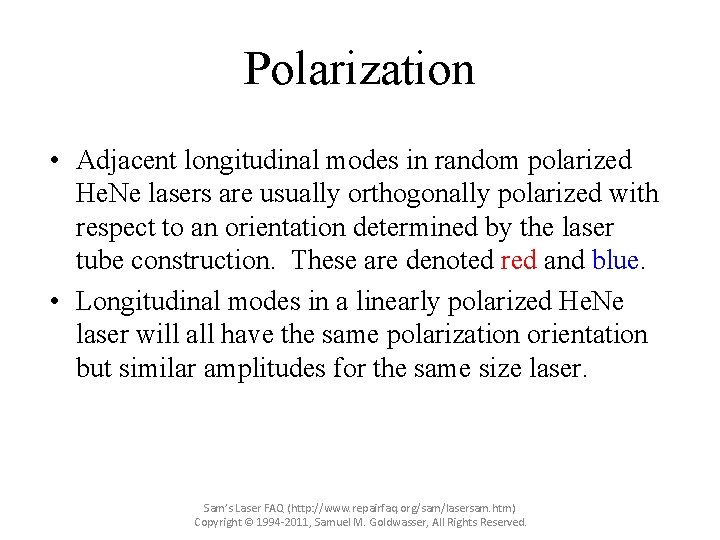 Polarization

• Adjacent longitudinal modes in random polarized HeNe lasers are usually orthogonally polarized with respect to an orientation determined by the laser tube construction. These are denoted red and blue.

• Longitudinal modes in a linearly polarized HeNe laser will all have the same polarization orientation but similar amplitudes for the same size laser.

Sam's Laser FAQ (http://www.repairfaq.org/sam/lasersam.htm)
Copyright © 1994-2011, Samuel M. Goldwasser, All Rights Reserved.